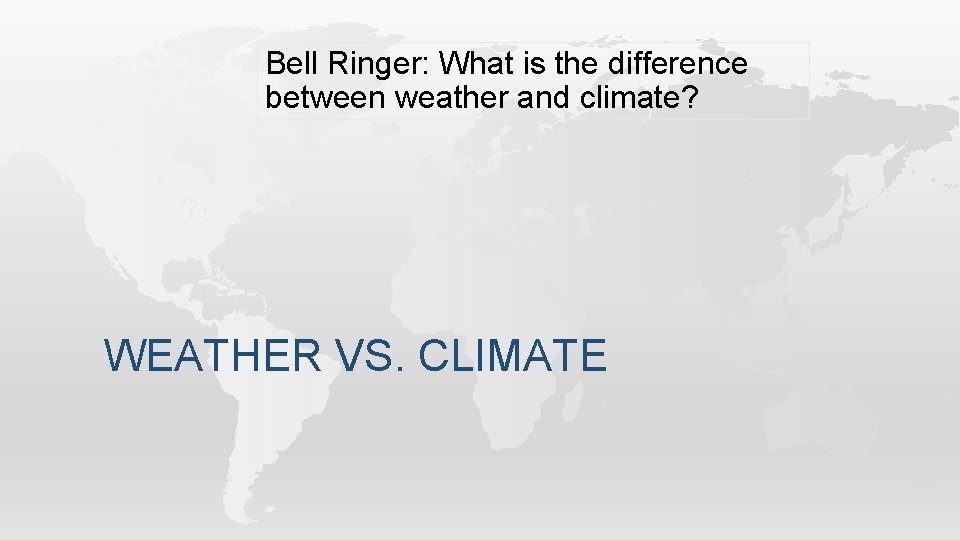 Bell Ringer: What is the difference between weather and climate?

WEATHER VS. CLIMATE